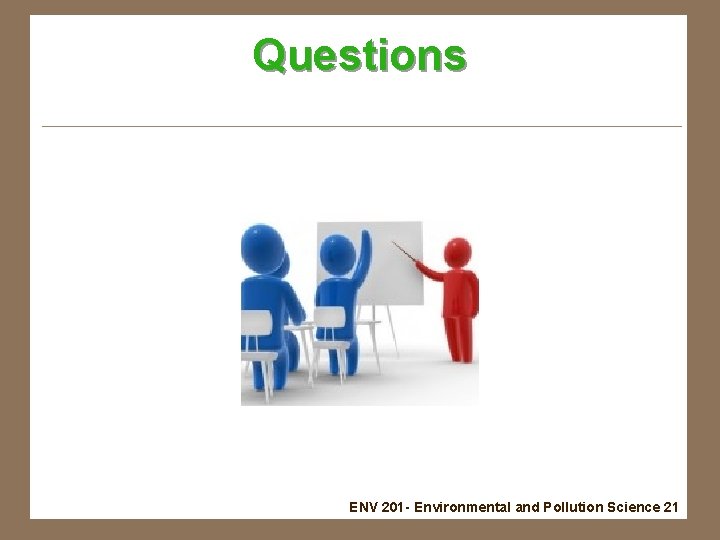 Questions

ENV 201- Environmental and Pollution Science 21